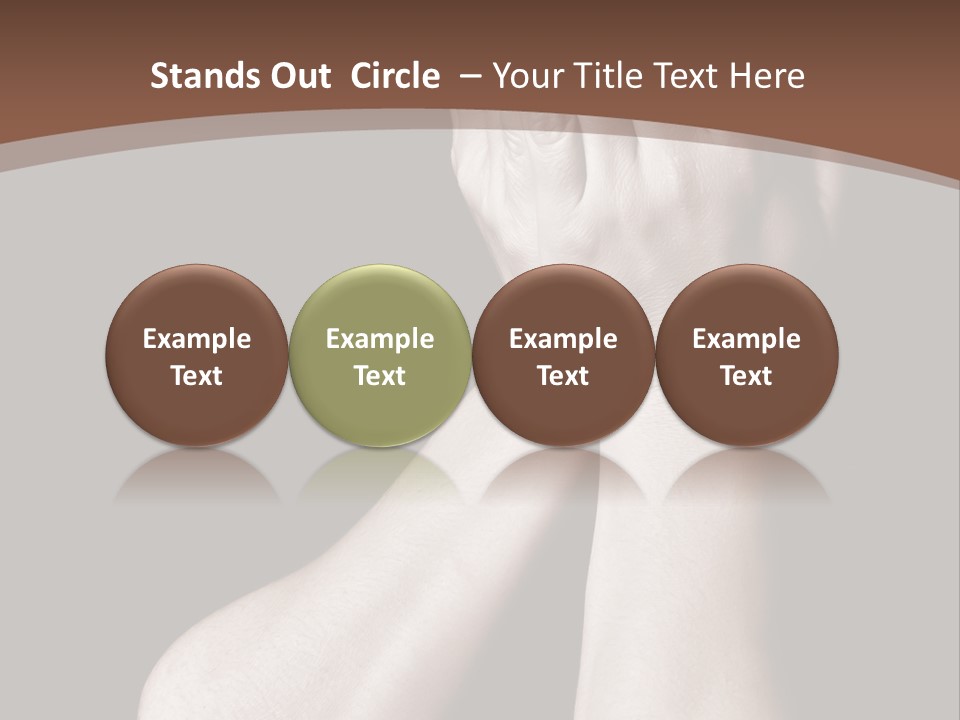 Stands Out Circle – Your Title Text Here

Example Text

Example Text

Example Text

Example Text